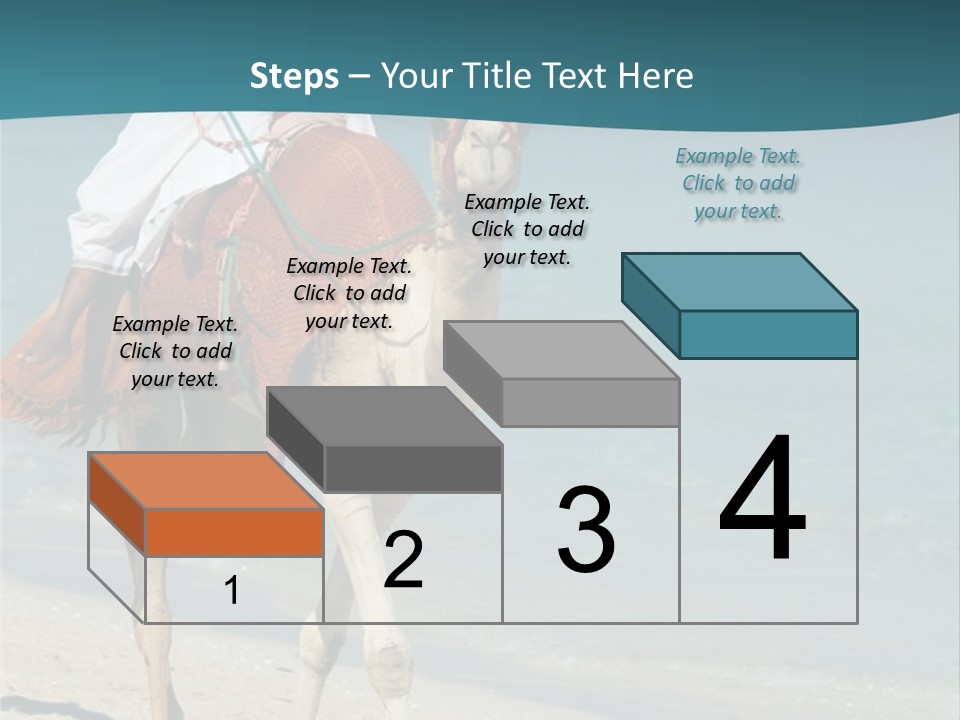 Steps – Your Title Text Here

Example Text. Click to add your text.

Example Text. Click to add your text.

Example Text. Click to add your text.

Example Text. Click to add your text.

1

2

3

4